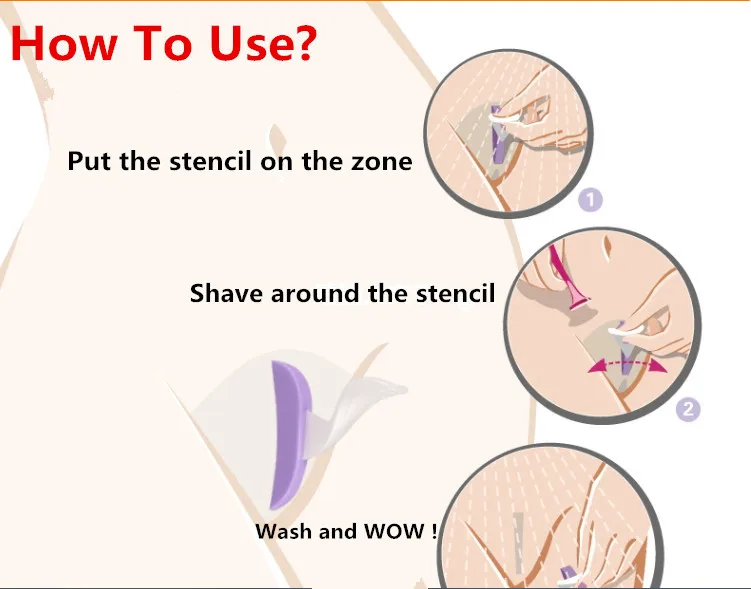 How To Use?

Put the stencil on the zone

1

Shave around the stencil

2

Wash and WOW !